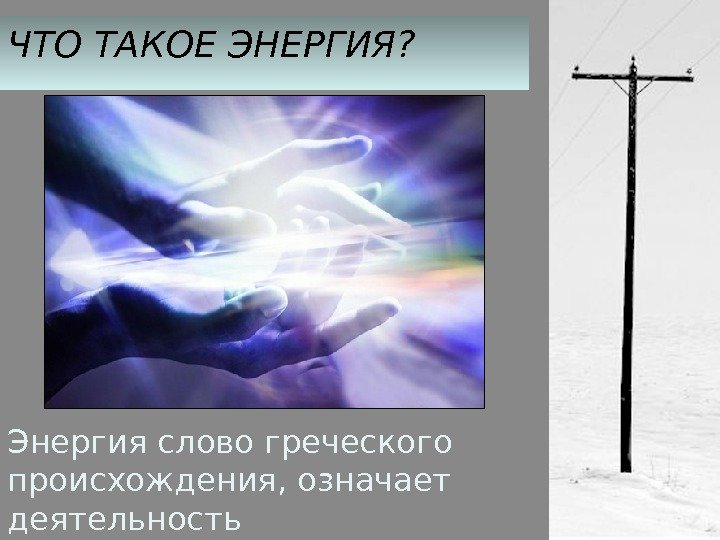 ЧТО ТАКОЕ ЭНЕРГИЯ?

Энергия слово греческого происхождения, означает деятельность